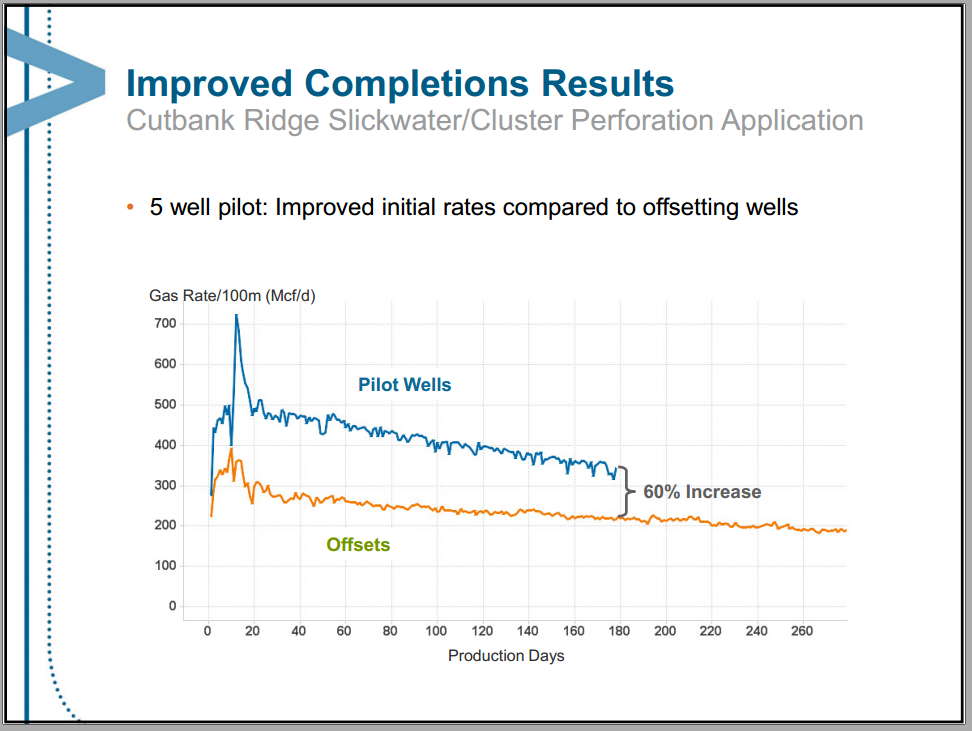 Improved Completions Results
Cutbank Ridge Slickwater/Cluster Perforation Application

• 5 well pilot: Improved initial rates compared to offsetting wells

Gas Rate/100m (Mcf/d)

700
600
500
400
300
200
100
0

Pilot Wells

60% Increase

Offsets

0 20 40 60 80 100 120 140 160 180 200 220 240 260

Production Days